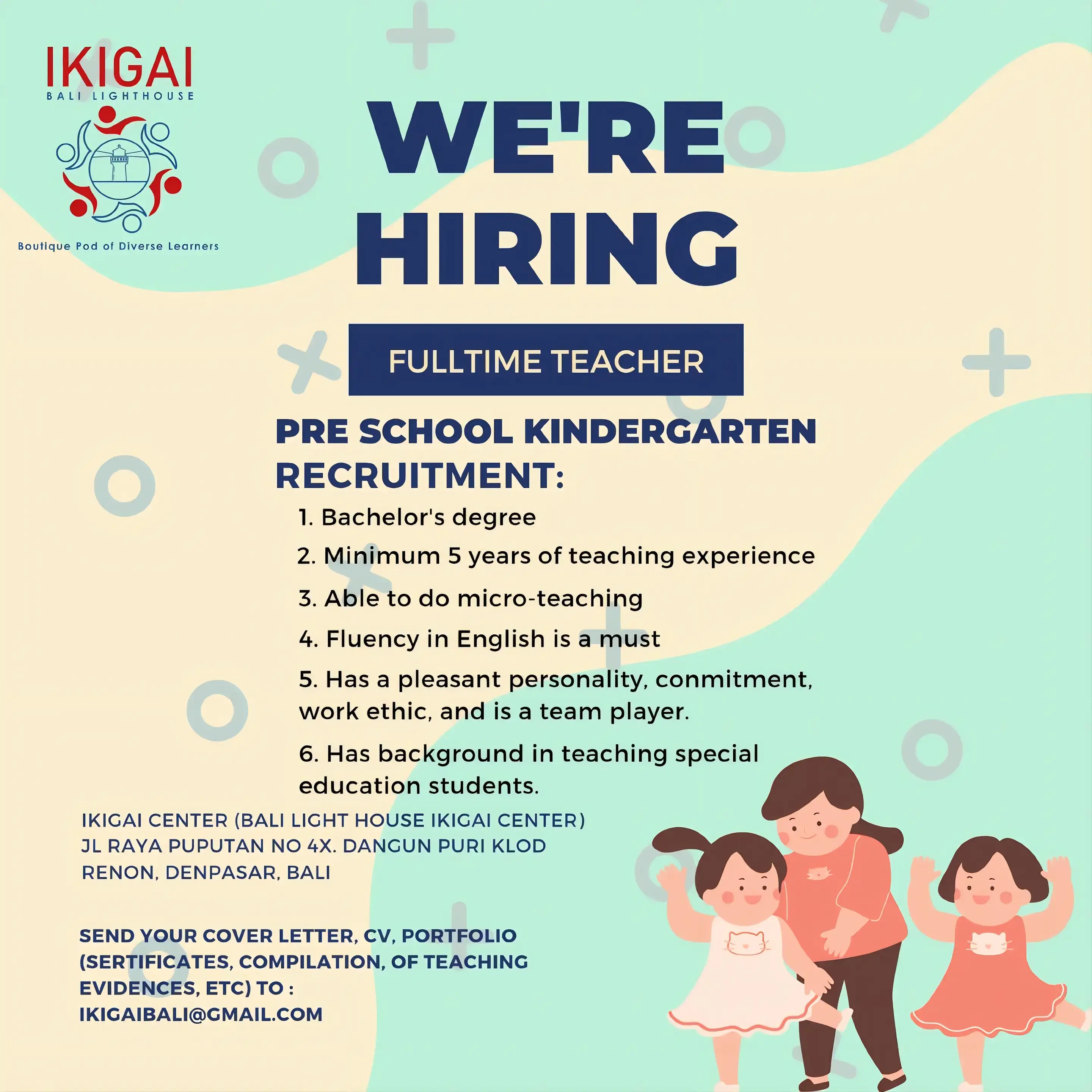 IKIGAI
BALI LIGHTHOUSE

Boutique Pod of Diverse Learners

WE'RE HIRING

FULLTIME TEACHER

PRE SCHOOL KINDERGARTEN RECRUITMENT:

1. Bachelor's degree
2. Minimum 5 years of teaching experience
3. Able to do micro-teaching
4. Fluency in English is a must
5. Has a pleasant personality, conmitment, work ethic, and is a team player.
6. Has background in teaching special education students.

IKIGAI CENTER (BALI LIGHT HOUSE IKIGAI CENTER)
JL RAYA PUPUTAN NO 4X. DANGUN PURI KLOD
RENON, DENPASAR, BALI

SEND YOUR COVER LETTER, CV, PORTFOLIO (SERTIFICATES, COMPILATION, OF TEACHING EVIDENCES, ETC) TO :
IKIGAIBALI@GMAIL.COM